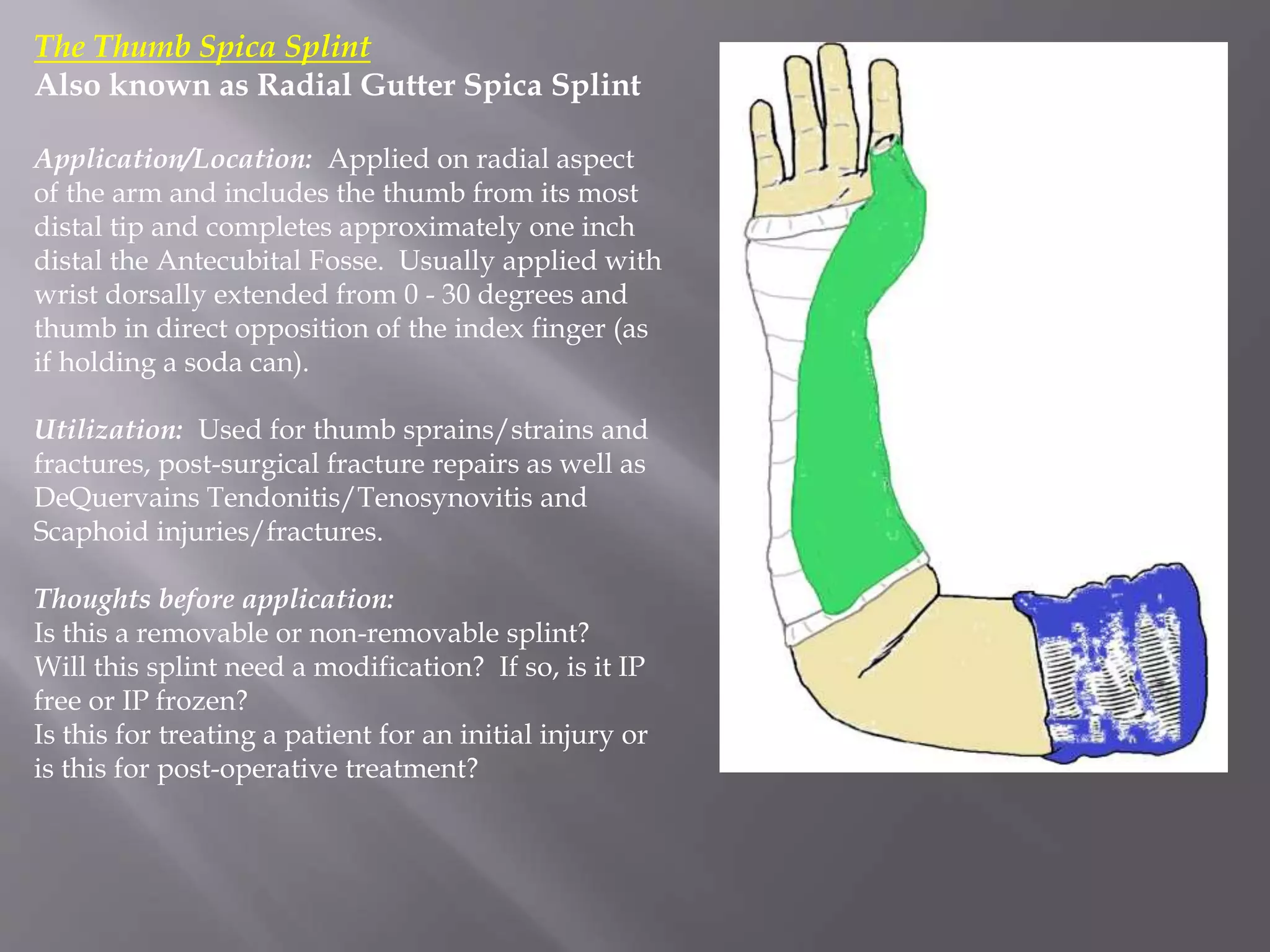 The Thumb Spica Splint
Also known as Radial Gutter Spica Splint

Application/Location: Applied on radial aspect of the arm and includes the thumb from its most distal tip and completes approximately one inch distal the Antecubital Fosse. Usually applied with wrist dorsally extended from 0 - 30 degrees and thumb in direct opposition of the index finger (as if holding a soda can).

Utilization: Used for thumb sprains/strains and fractures, post-surgical fracture repairs as well as DeQuervains Tendonitis/Tenosynovitis and Scaphoid injuries/fractures.

Thoughts before application:
Is this a removable or non-removable splint?
Will this splint need a modification? If so, is it IP free or IP frozen?
Is this for treating a patient for an initial injury or is this for post-operative treatment?